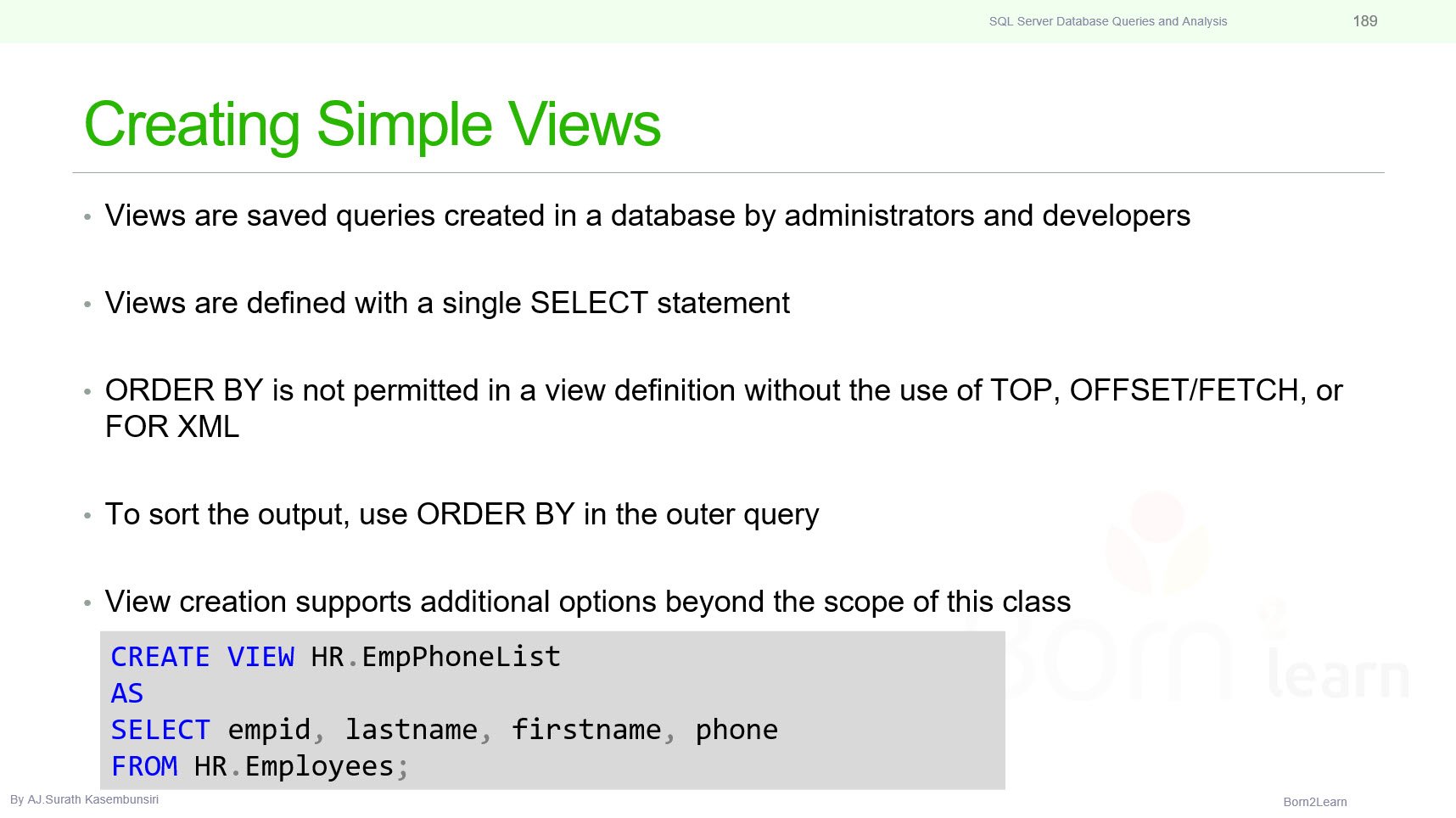 SQL Server Database Queries and Analysis 189

Creating Simple Views

• Views are saved queries created in a database by administrators and developers

• Views are defined with a single SELECT statement

• ORDER BY is not permitted in a view definition without the use of TOP, OFFSET/FETCH, or FOR XML

• To sort the output, use ORDER BY in the outer query

• View creation supports additional options beyond the scope of this class

CREATE VIEW HR.EmpPhoneList
AS
SELECT empid, lastname, firstname, phone
FROM HR.Employees;

By AJ.Surath Kasembunsiri

Born2Learn

Born learn